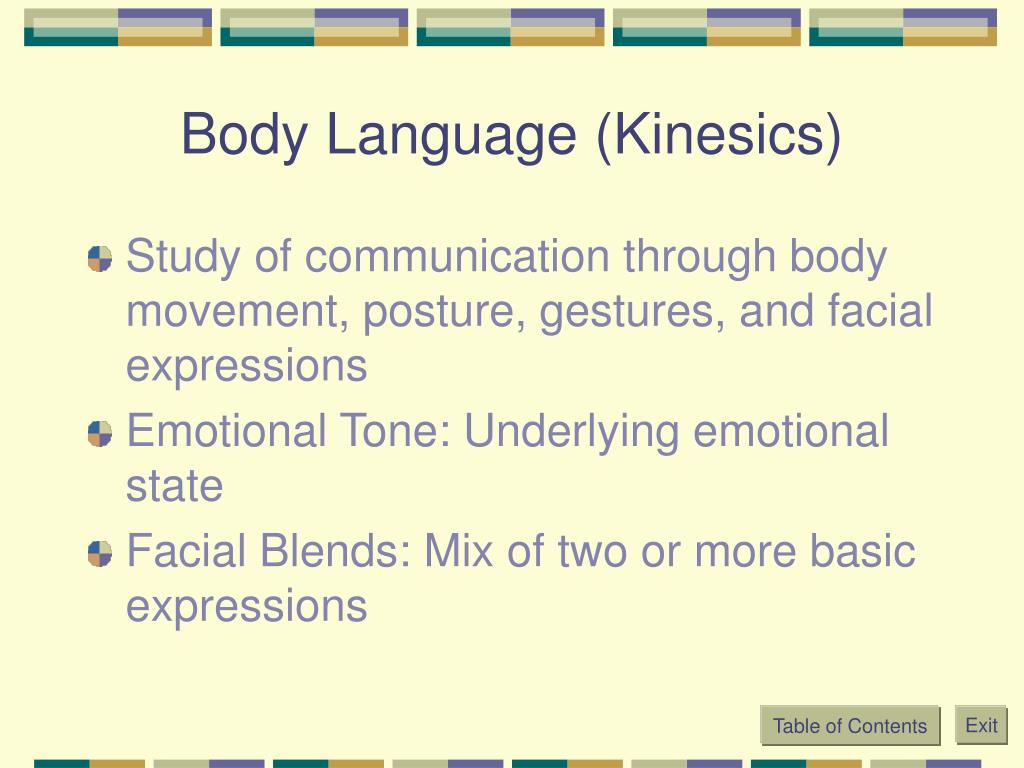 Body Language (Kinesics)

Study of communication through body movement, posture, gestures, and facial expressions

Emotional Tone: Underlying emotional state

Facial Blends: Mix of two or more basic expressions

Table of Contents

Exit